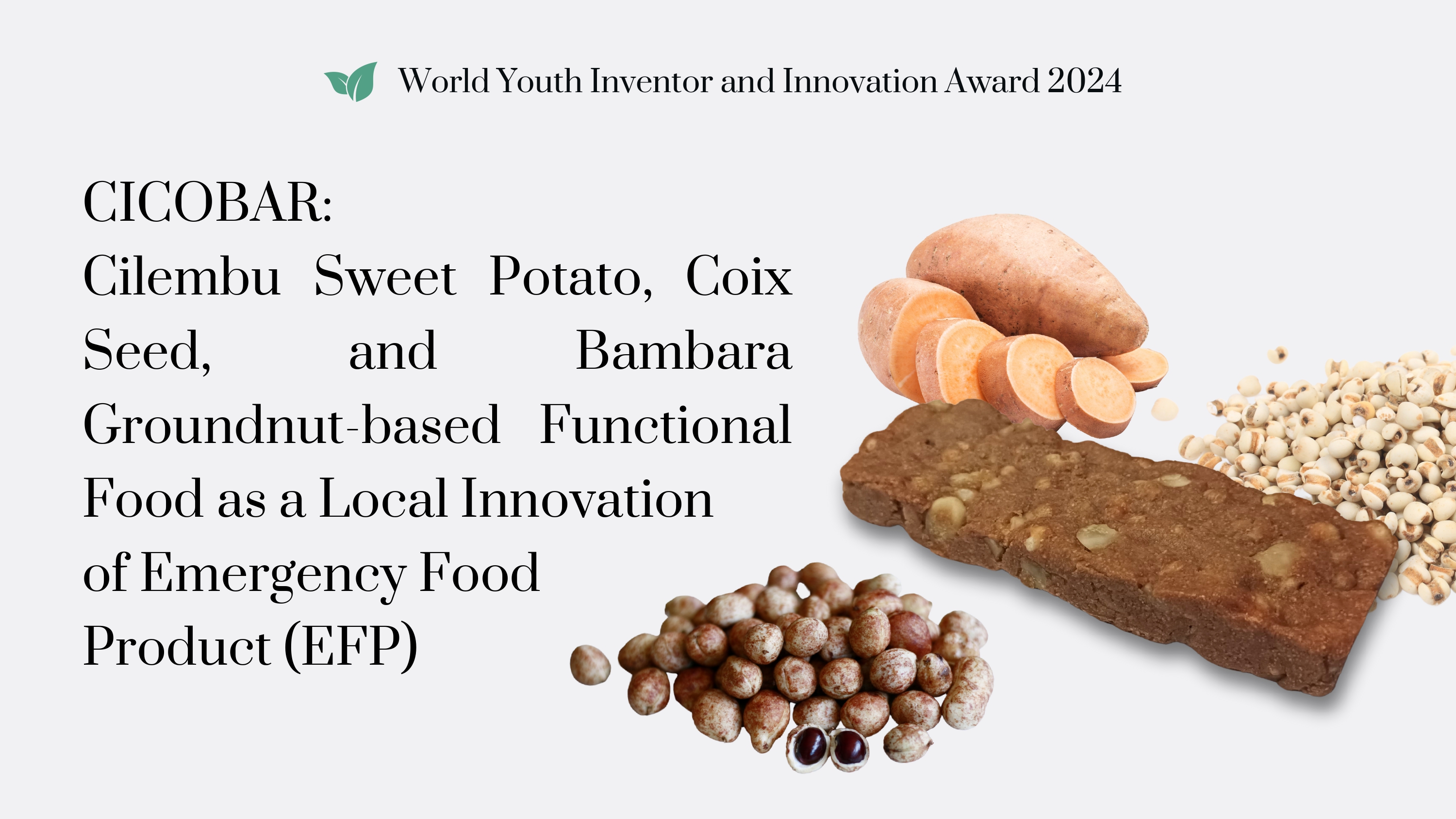 World Youth Inventor and Innovation Award 2024

CICOBAR:
Cilembu Sweet Potato, Coix Seed, and Bambara Groundnut-based Functional Food as a Local Innovation of Emergency Food Product (EFP)